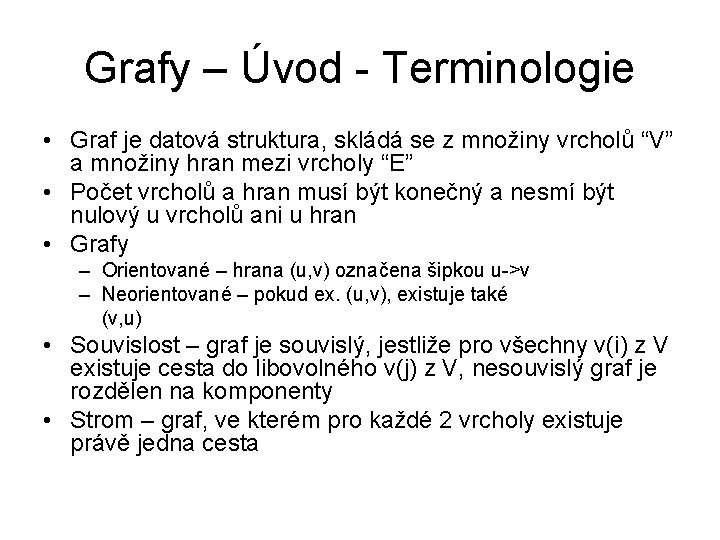 Grafy – Úvod - Terminologie

• Graf je datová struktura, skládá se z množiny vrcholů “V” a množiny hran mezi vrcholy “E”
• Počet vrcholů a hran musí být konečný a nesmí být nulový u vrcholů ani u hran
• Grafy
– Orientované – hrana (u,v) označena šipkou u->v
– Neorientované – pokud ex. (u,v), existuje také (v,u)
• Souvislost – graf je souvislý, jestliže pro všechny v(i) z V existuje cesta do libovolného v(j) z V, nesouvislý graf je rozdělen na komponenty
• Strom – graf, ve kterém pro každé 2 vrcholy existuje právě jedna cesta